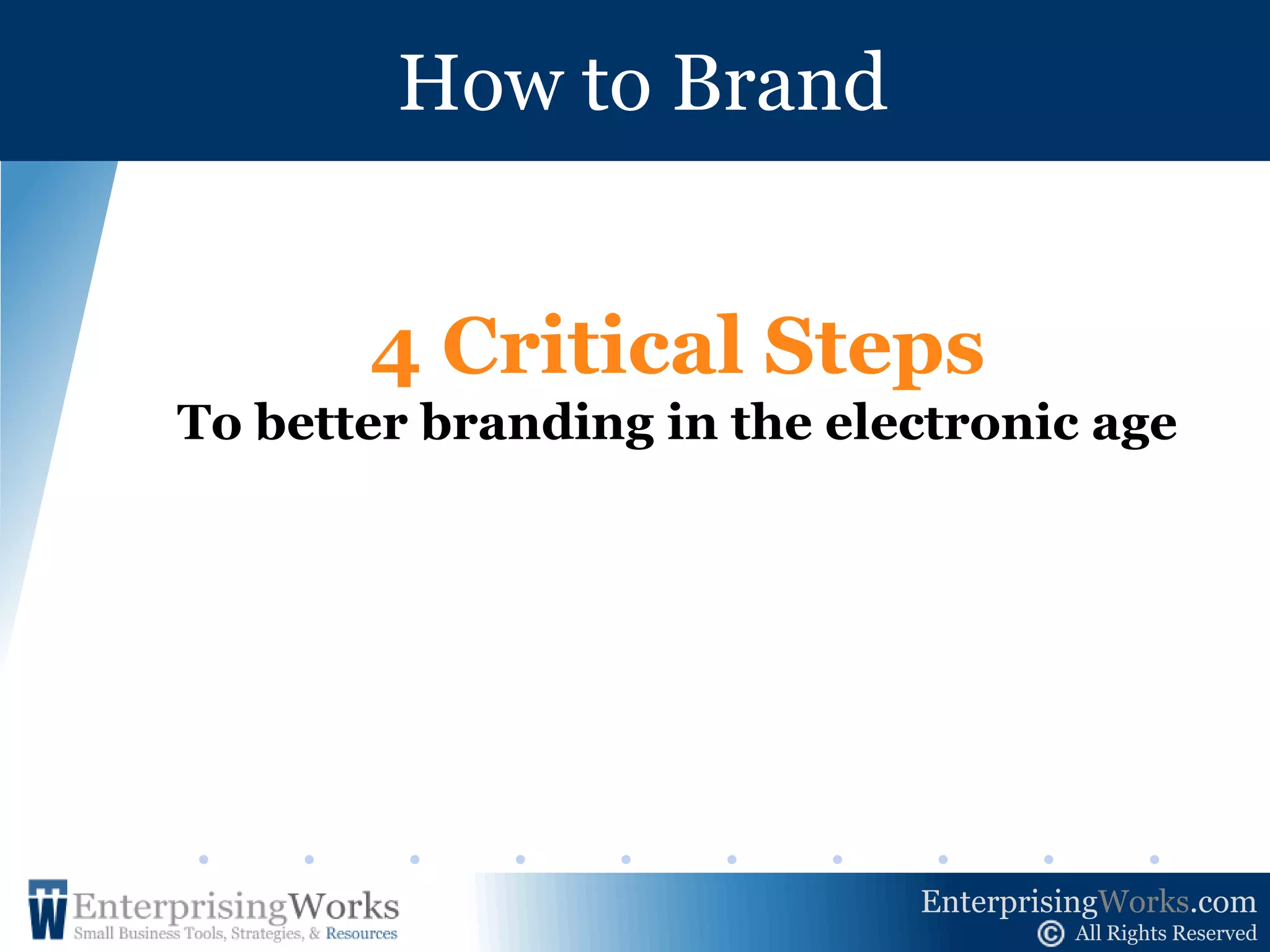 How to Brand

4 Critical Steps
To better branding in the electronic age

EnterprisingWorks
Small Business Tools, Strategies, & Resources

EnterprisingWorks.com
© All Rights Reserved